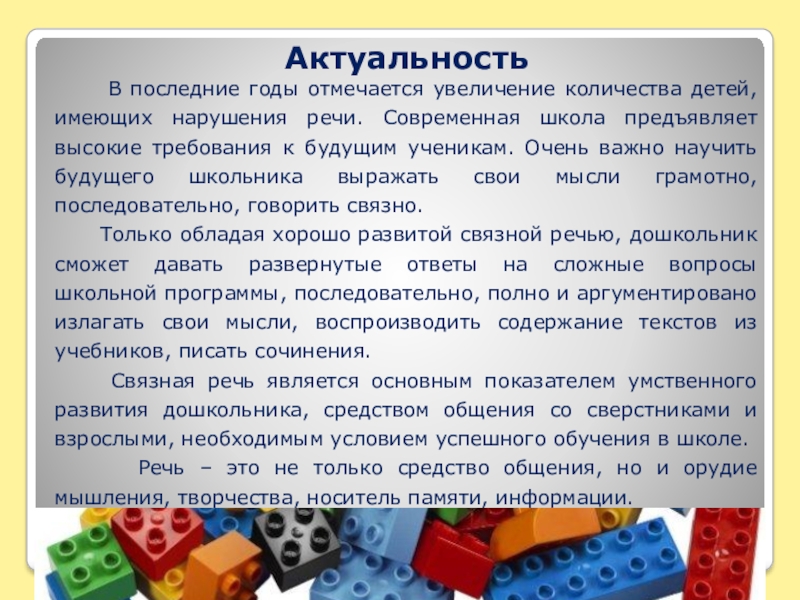 Актуальность

В последние годы отмечается увеличение количества детей, имеющих нарушения речи. Современная школа предъявляет высокие требования к будущим ученикам. Очень важно научить будущего школьника выражать свои мысли грамотно, последовательно, говорить связно.

Только обладая хорошо развитой связной речью, дошкольник сможет давать развернутые ответы на сложные вопросы школьной программы, последовательно, полно и аргументировано излагать свои мысли, воспроизводить содержание текстов из учебников, писать сочинения.

Связная речь является основным показателем умственного развития дошкольника, средством общения со сверстниками и взрослыми, необходимым условием успешного обучения в школе.

Речь – это не только средство общения, но и орудие мышления, творчества, носитель памяти, информации.